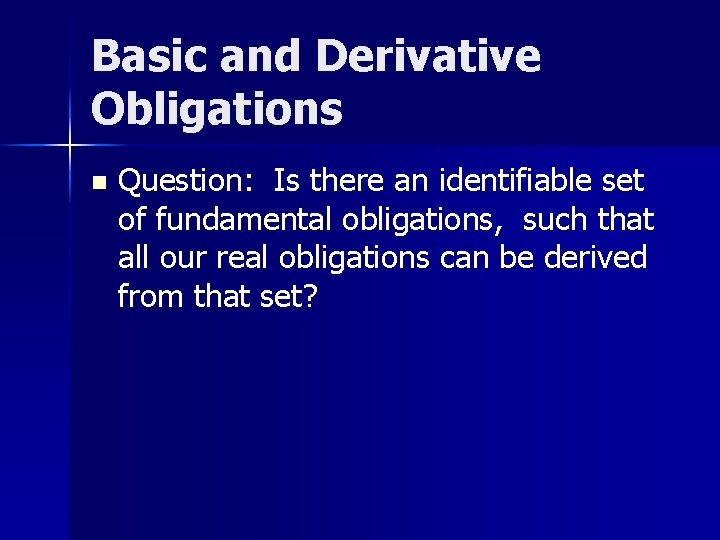 Basic and Derivative Obligations

Question: Is there an identifiable set of fundamental obligations, such that all our real obligations can be derived from that set?